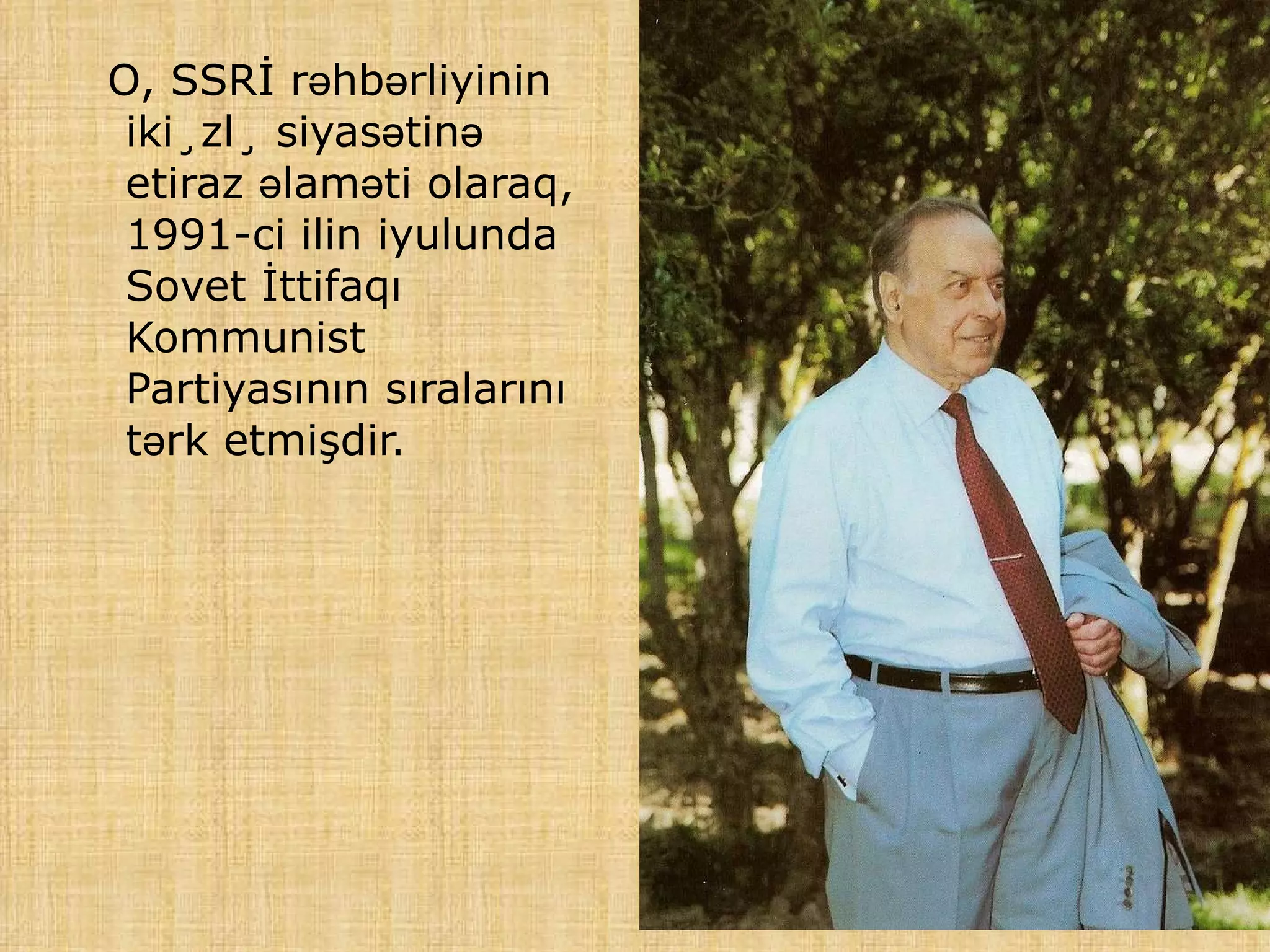 O, SSRİ rəhbərliyinin iki¸zl¸ siyasətinə etiraz əlaməti olaraq, 1991-ci ilin iyulunda Sovet İttifaqı Kommunist Partiyasının sıralarını tərk etmişdir.